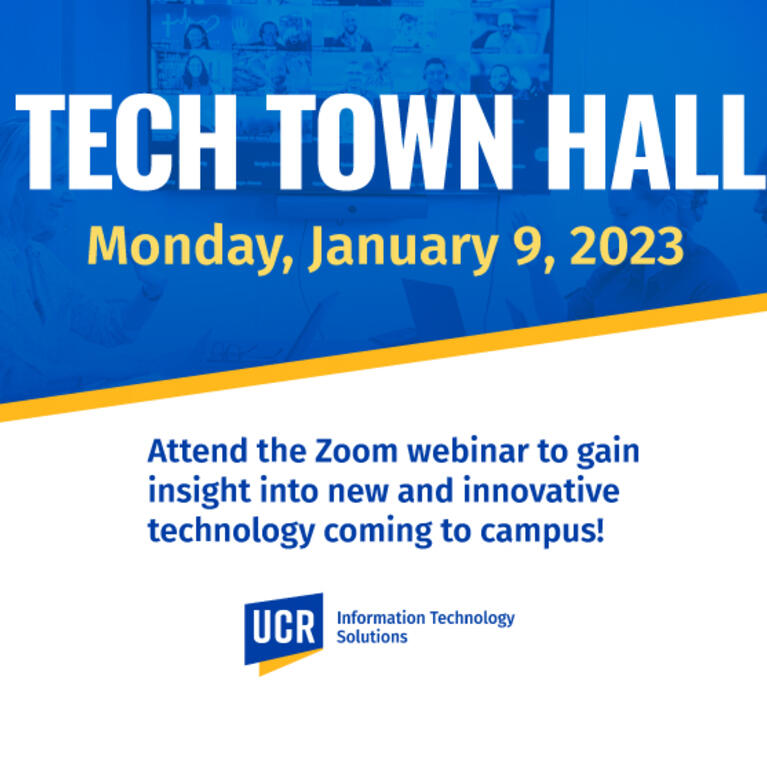 TECH TOWN HALL

Monday, January 9, 2023

Attend the Zoom webinar to gain insight into new and innovative technology coming to campus!

UCR

Information Technology Solutions